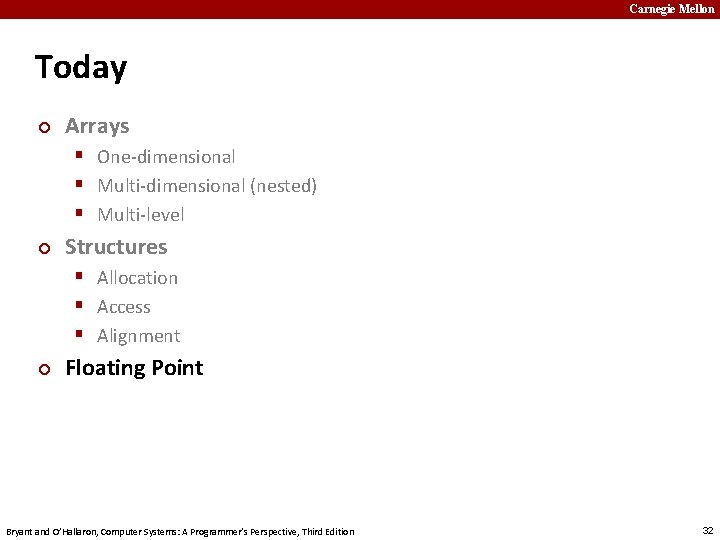 Carnegie Mellon

Today

Arrays
- One-dimensional
- Multi-dimensional (nested)
- Multi-level

Structures
- Allocation
- Access
- Alignment

Floating Point

Bryant and O'Hallaron, Computer Systems: A Programmer's Perspective, Third Edition

32